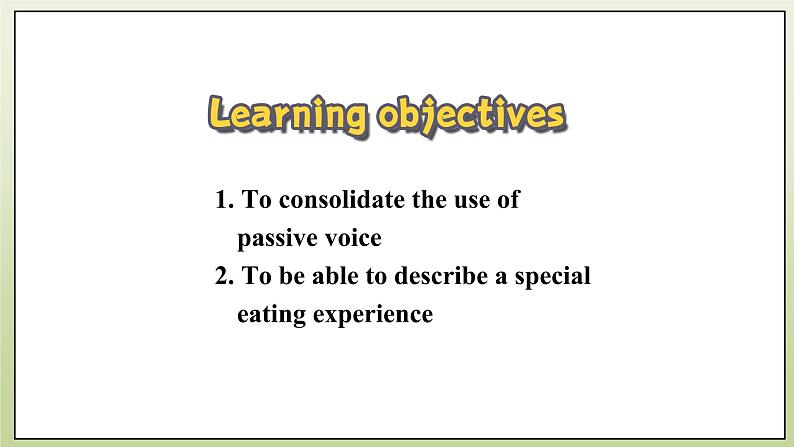 Learning objectives

1. To consolidate the use of passive voice
2. To be able to describe a special eating experience